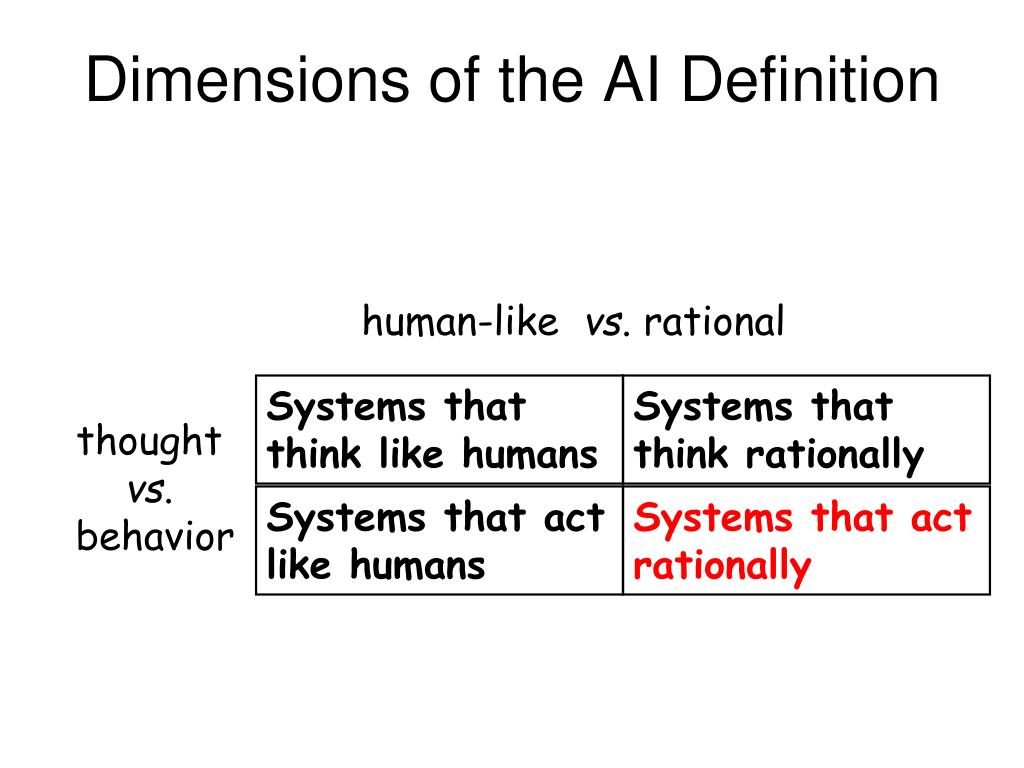 Dimensions of the AI Definition

human-like vs. rational

thought
vs.
behavior

| Systems that think like humans | Systems that think rationally |
|---|---|
| Systems that act like humans | Systems that act rationally |